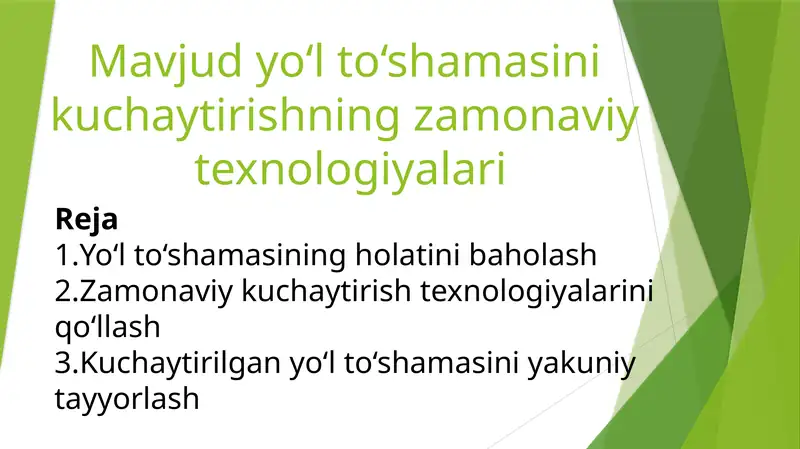 Mavjud yo‘l to‘shamasini kuchaytirishning zamonaviy texnologiyalari

Reja
1.Yo‘l to‘shamasining holatini baholash
2.Zamonaviy kuchaytirish texnologiyalarini qo‘llash
3.Kuchaytirilgan yo‘l to‘shamasini yakuniy tayyorlash